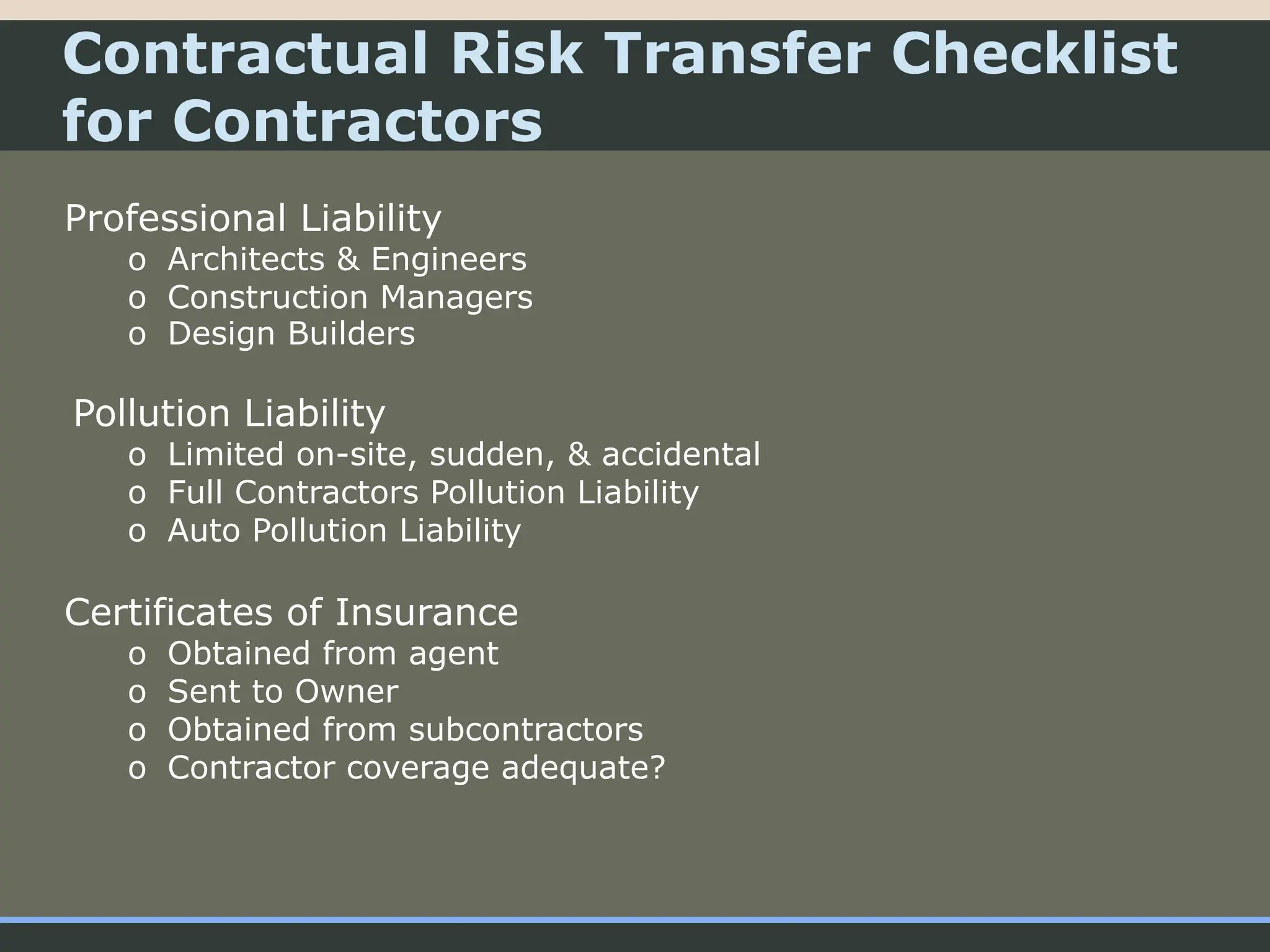 Contractual Risk Transfer Checklist for Contractors

Professional Liability
o Architects & Engineers
o Construction Managers
o Design Builders

Pollution Liability
o Limited on-site, sudden, & accidental
o Full Contractors Pollution Liability
o Auto Pollution Liability

Certificates of Insurance
o Obtained from agent
o Sent to Owner
o Obtained from subcontractors
o Contractor coverage adequate?